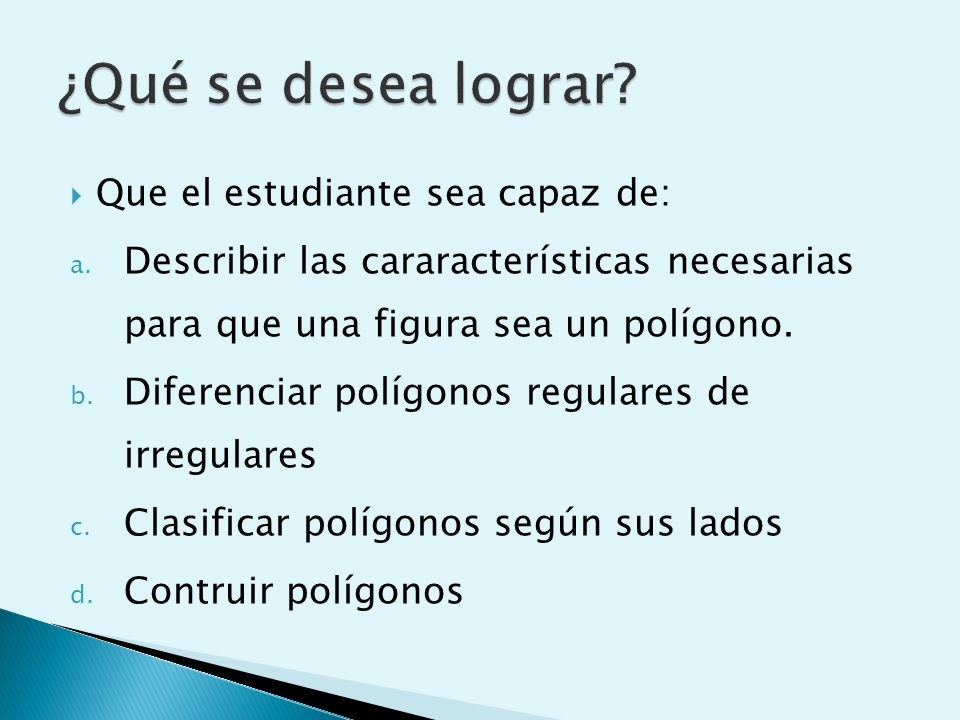 ¿Qué se desea lograr?

Que el estudiante sea capaz de:

a. Describir las cararacterísticas necesarias para que una figura sea un polígono.

b. Diferenciar polígonos regulares de irregulares

c. Clasificar polígonos según sus lados

d. Contruir polígonos